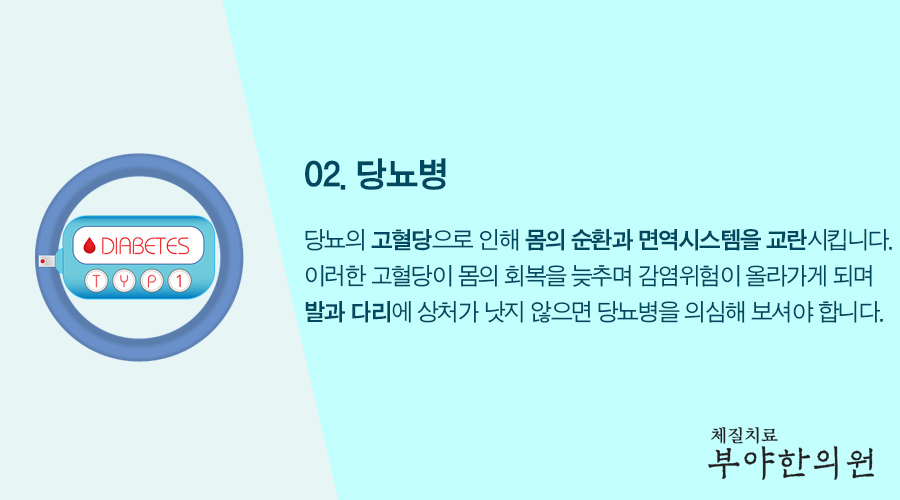 DIABETES
T Y P 1

02. 당뇨병

당뇨의 고혈당으로 인해 몸의 순환과 면역시스템을 교란시킵니다. 이러한 고혈당이 몸의 회복을 늦추며 감염위험이 올라가게 되며 발과 다리에 상처가 낫지 않으면 당뇨병을 의심해 보셔야 합니다.

체질치료
부야한의원